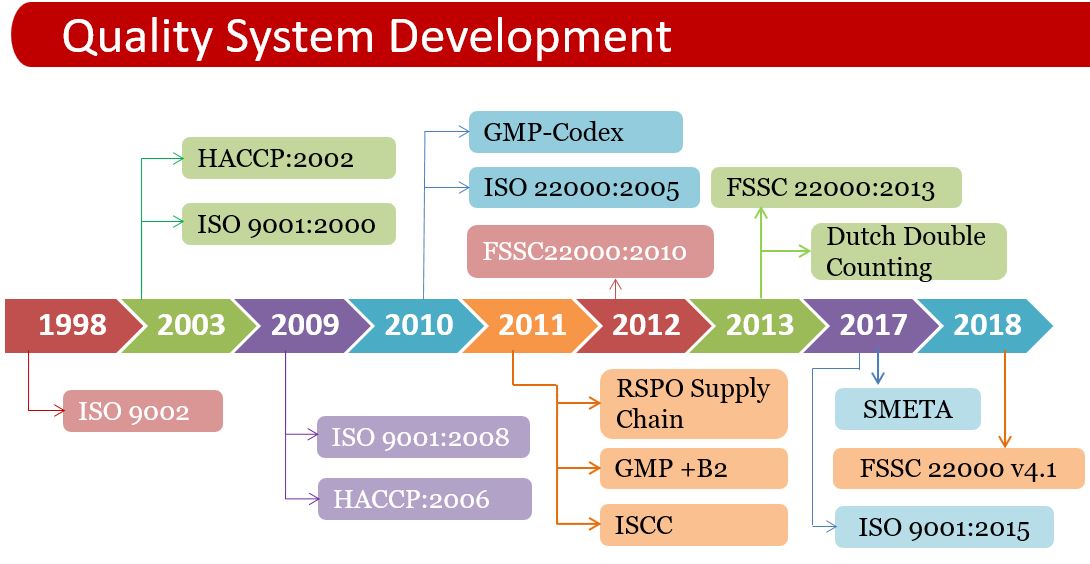 Quality System Development

HACCP:2002

ISO 9001:2000

GMP-Codex

ISO 22000:2005

FSSC22000:2010

FSSC 22000:2013

Dutch Double Counting

1998
2003
2009
2010
2011
2012
2013
2017
2018

ISO 9002

ISO 9001:2008

HACCP:2006

RSPO Supply Chain

GMP +B2

ISCC

SMETA

FSSC 22000 v4.1

ISO 9001:2015